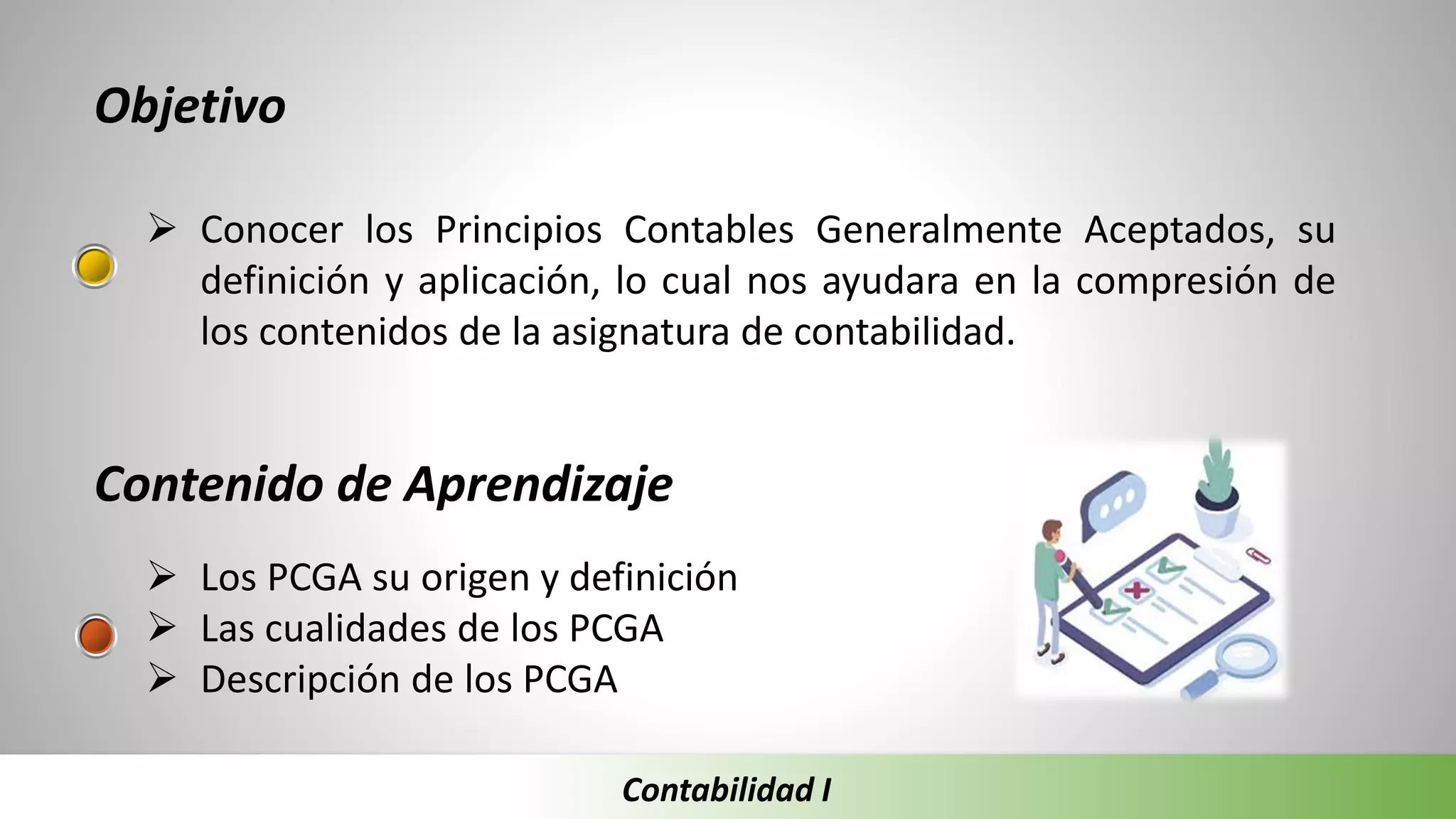 Objetivo

➢ Conocer los Principios Contables Generalmente Aceptados, su definición y aplicación, lo cual nos ayudara en la compresión de los contenidos de la asignatura de contabilidad.

Contenido de Aprendizaje

➢ Los PCGA su origen y definición
➢ Las cualidades de los PCGA
➢ Descripción de los PCGA

Contabilidad I